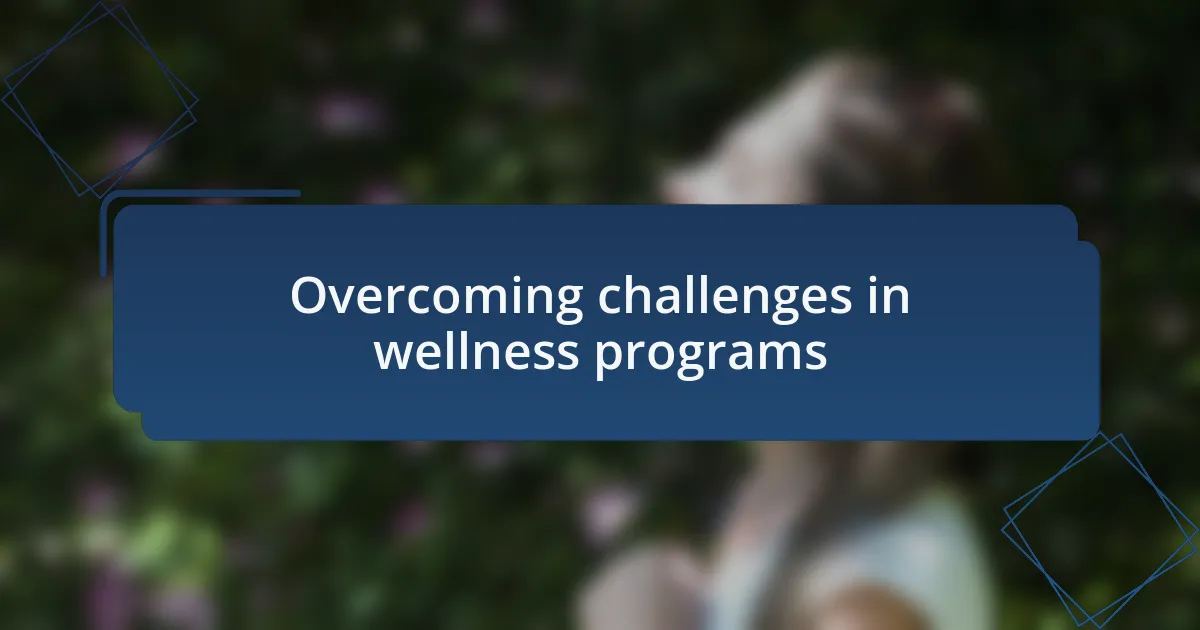 Overcoming challenges in wellness programs